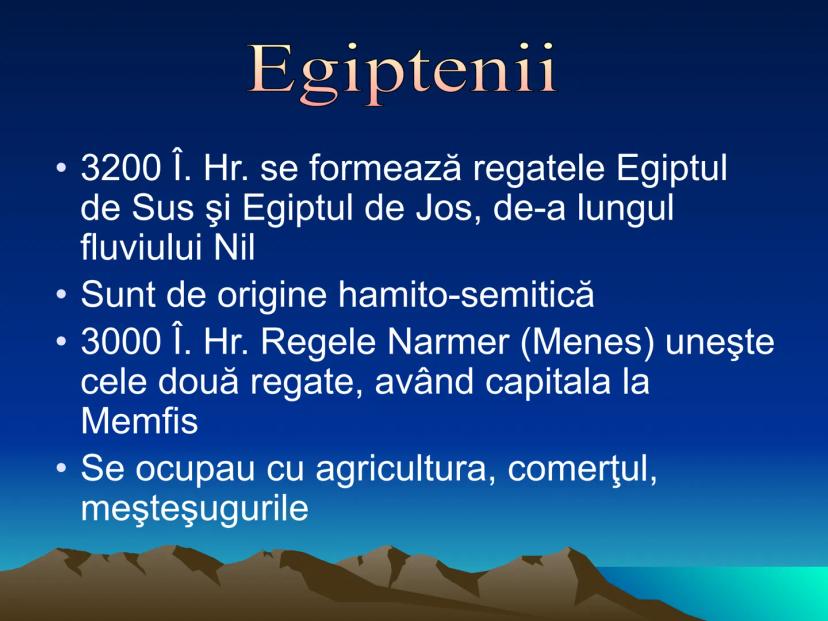 Egiptenii

• 3200 Î. Hr. se formează regatele Egiptul de Sus şi Egiptul de Jos, de-a lungul fluviului Nil
• Sunt de origine hamito-semitică
• 3000 Î. Hr. Regele Narmer (Menes) uneşte cele două regate, având capitala la Memfis
• Se ocupau cu agricultura, comerţul, meşteşugurile